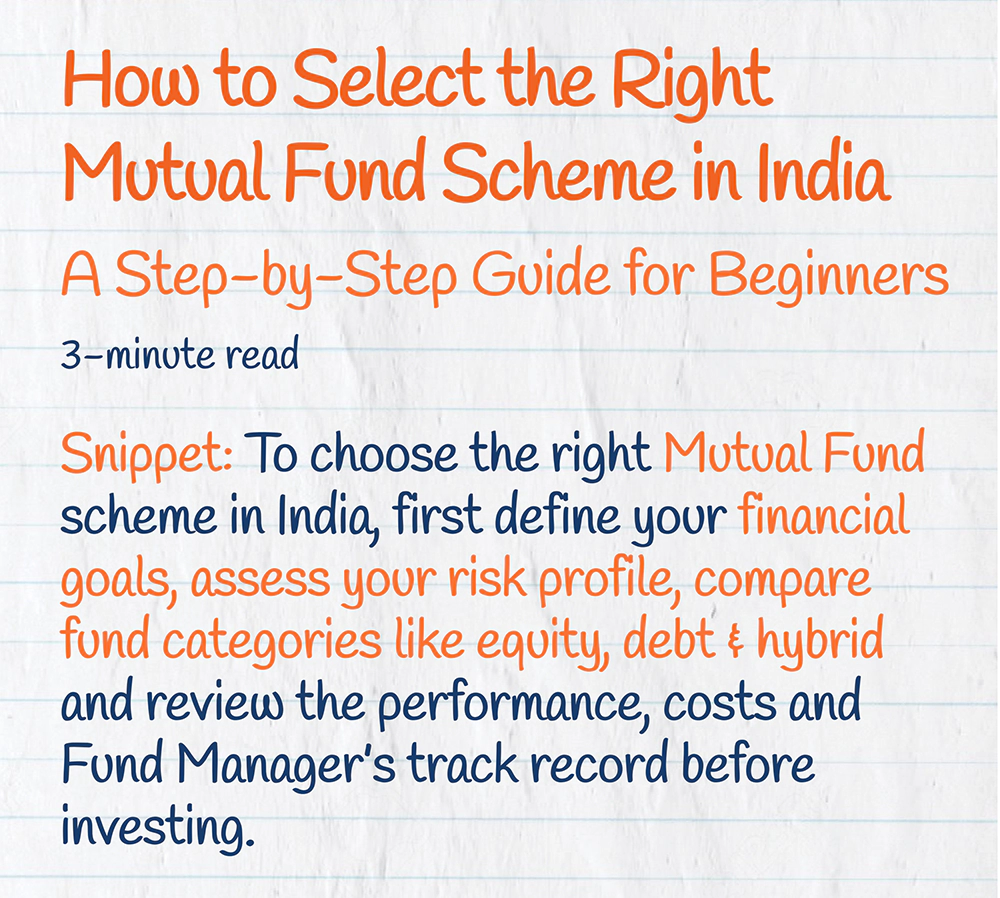 How to Select the Right Mutual Fund Scheme in India

A Step-by-Step Guide for Beginners

3-minute read

Snippet: To choose the right Mutual Fund scheme in India, first define your financial goals, assess your risk profile, compare fund categories like equity, debt & hybrid and review the performance, costs and Fund Manager's track record before investing.